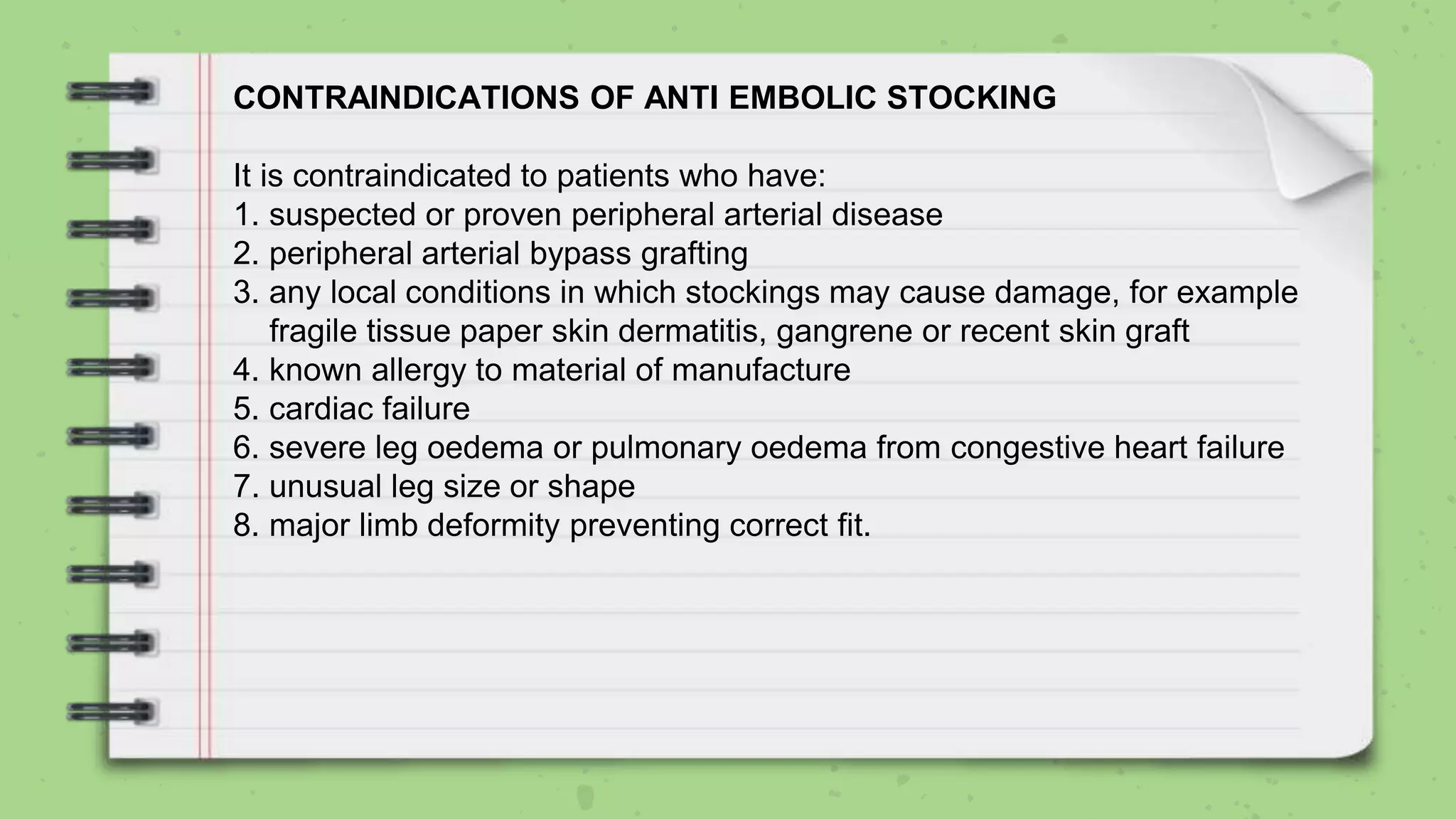 CONTRAINDICATIONS OF ANTI EMBOLIC STOCKING

It is contraindicated to patients who have:
1. suspected or proven peripheral arterial disease
2. peripheral arterial bypass grafting
3. any local conditions in which stockings may cause damage, for example fragile tissue paper skin dermatitis, gangrene or recent skin graft
4. known allergy to material of manufacture
5. cardiac failure
6. severe leg oedema or pulmonary oedema from congestive heart failure
7. unusual leg size or shape
8. major limb deformity preventing correct fit.